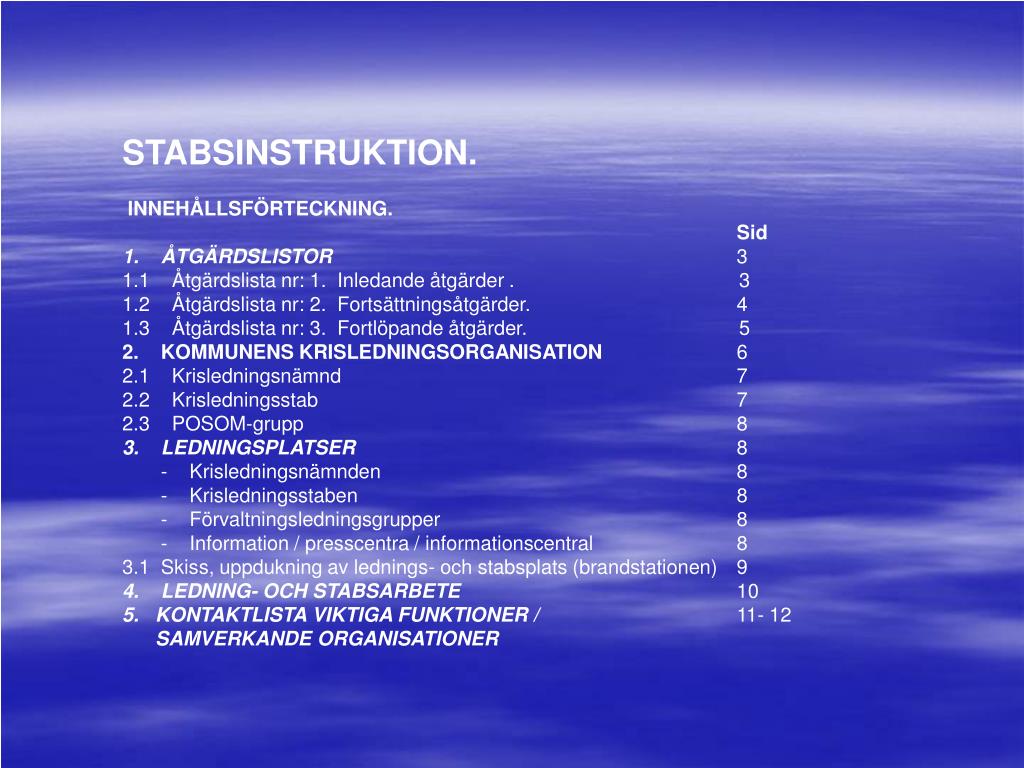 STABSINSTRUKTION.

INNEHÅLLSFÖRTECKNING.

Sid

1. ÅTGÄRDSLISTOR 3
1.1 Åtgärdslista nr: 1. Inledande åtgärder . 3
1.2 Åtgärdslista nr: 2. Fortsättningsåtgärder. 4
1.3 Åtgärdslista nr: 3. Fortlöpande åtgärder. 5
2. KOMMUNENS KRISLEDNINGSORGANISATION 6
2.1 Krisledningsnämnd 7
2.2 Krisledningsstab 7
2.3 POSOM-grupp 8
3. LEDNINGSPLATSER 8
- Krisledningsnämnden 8
- Krisledningsstaben 8
- Förvaltningsledningsgrupper 8
- Information / presscentra / informationscentral 8
3.1 Skiss, uppdukning av lednings- och stabsplats (brandstationen) 9
4. LEDNING- OCH STABSARBETE 10
5. KONTAKTLISTA VIKTIGA FUNKTIONER / SAMVERKANDE ORGANISATIONER 11- 12